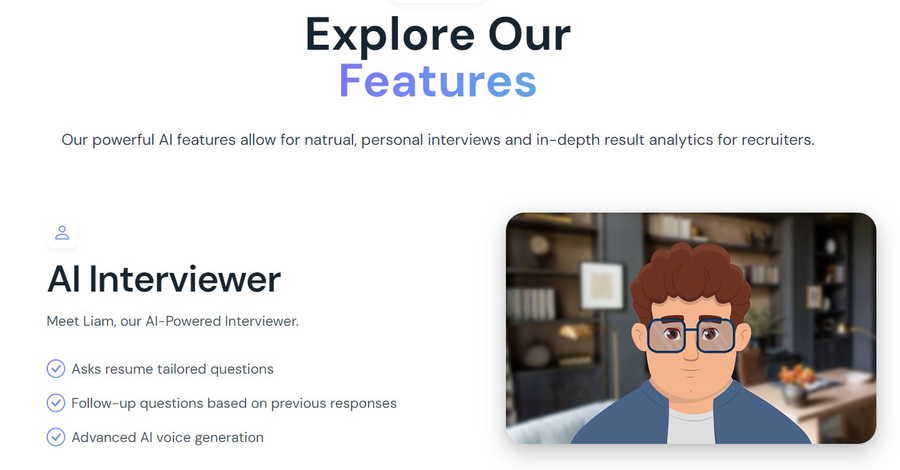 Explore Our Features

Our powerful AI features allow for natrual, personal interviews and in-depth result analytics for recruiters.

AI Interviewer

Meet Liam, our AI-Powered Interviewer.

Asks resume tailored questions

Follow-up questions based on previous responses

Advanced AI voice generation